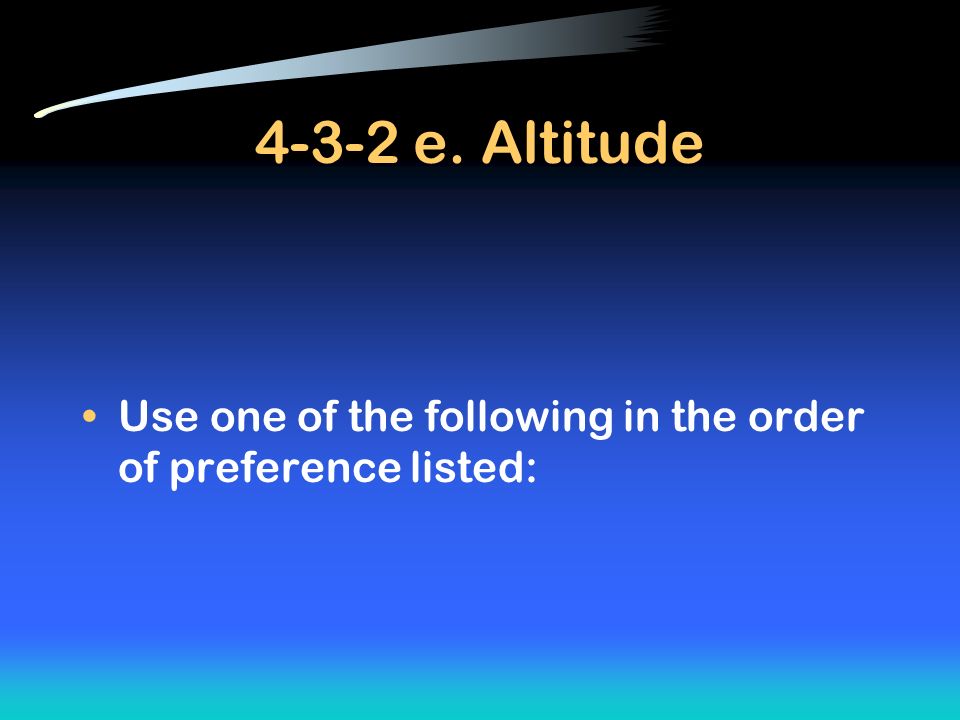 4-3-2 e. Altitude

• Use one of the following in the order of preference listed: